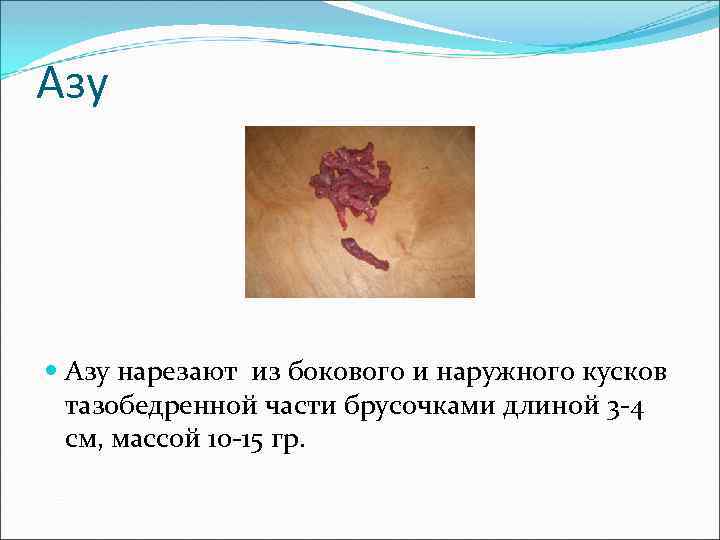 Азу

Азу нарезают из бокового и наружного кусков тазобедренной части брусочками длиной 3-4 см, массой 10-15 гр.